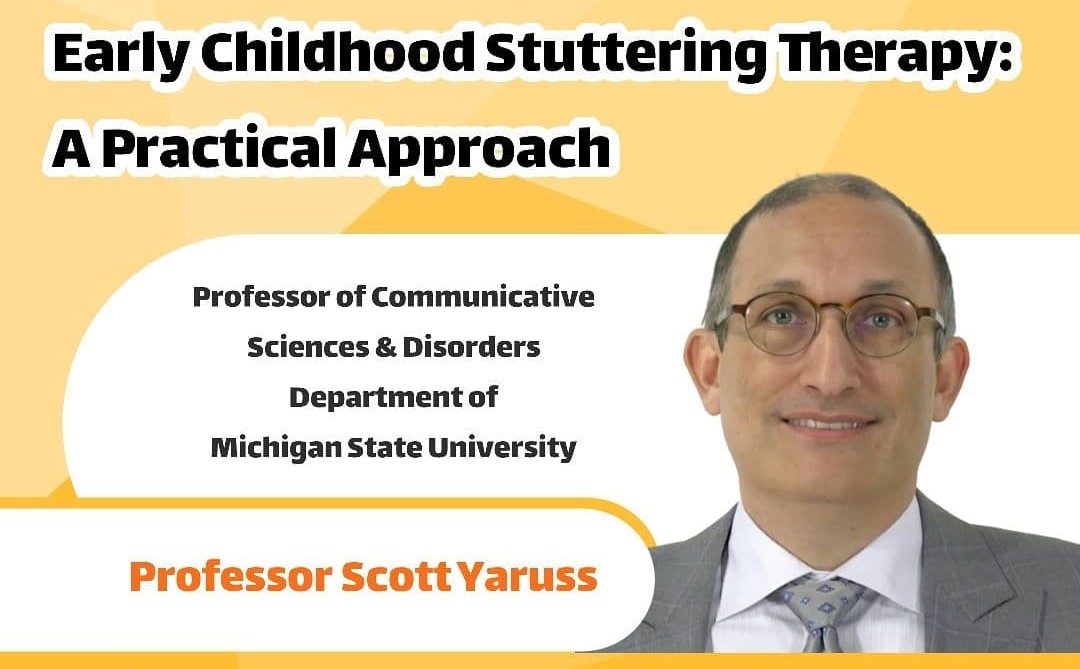 Early Childhood Stuttering Therapy: A Practical Approach

Professor of Communicative Sciences & Disorders Department of Michigan State University

Professor Scott Yaruss